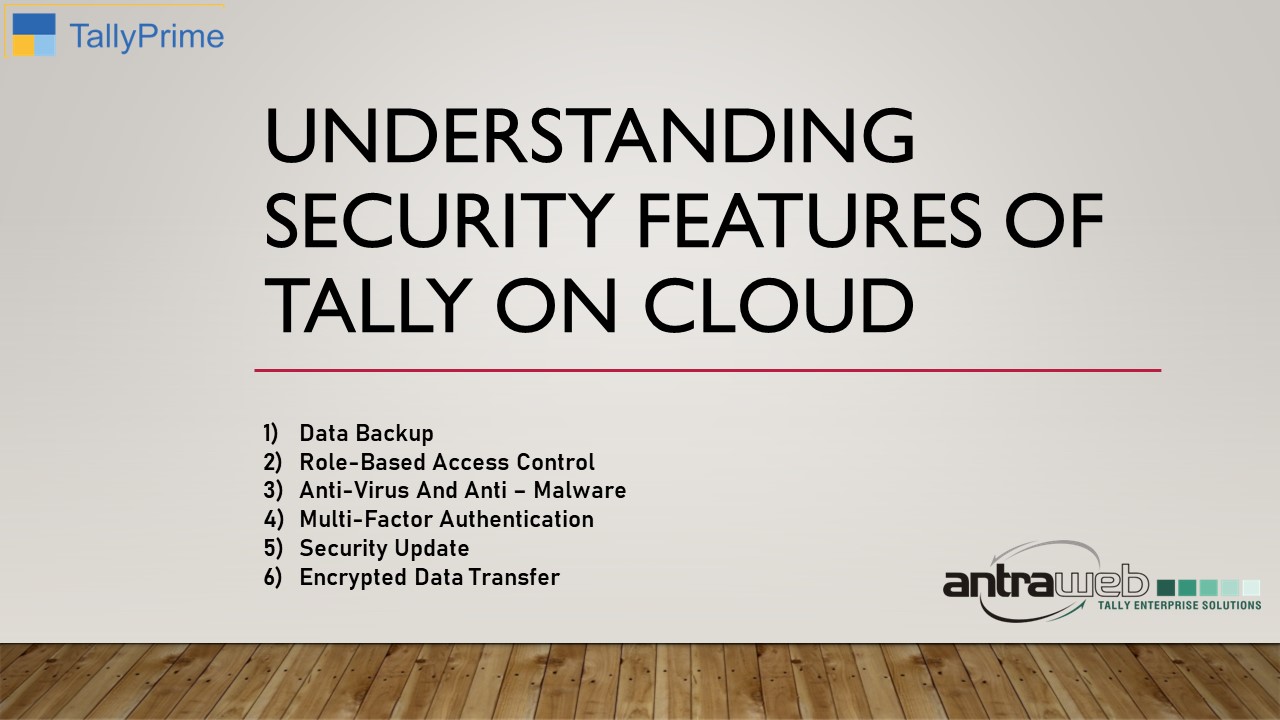 TallyPrime

UNDERSTANDING SECURITY FEATURES OF TALLY ON CLOUD

1) Data Backup
2) Role-Based Access Control
3) Anti-Virus And Anti – Malware
4) Multi-Factor Authentication
5) Security Update
6) Encrypted Data Transfer

antraweb
TALLY ENTERPRISE SOLUTIONS